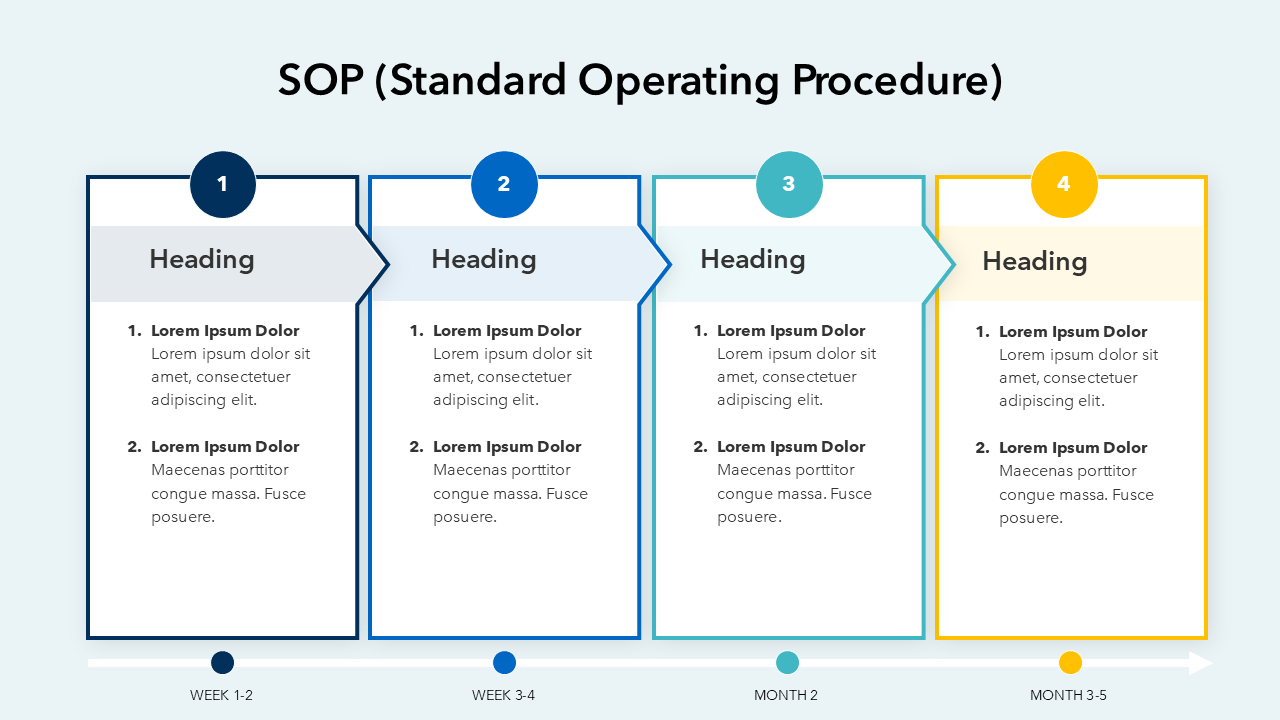 SOP (Standard Operating Procedure)

1

Heading

1. Lorem Ipsum Dolor
Lorem ipsum dolor sit amet, consectetuer adipiscing elit.

2. Lorem Ipsum Dolor
Maecenas porttitor congue massa. Fusce posuere.

2

Heading

1. Lorem Ipsum Dolor
Lorem ipsum dolor sit amet, consectetuer adipiscing elit.

2. Lorem Ipsum Dolor
Maecenas porttitor congue massa. Fusce posuere.

3

Heading

1. Lorem Ipsum Dolor
Lorem ipsum dolor sit amet, consectetuer adipiscing elit.

2. Lorem Ipsum Dolor
Maecenas porttitor congue massa. Fusce posuere.

4

Heading

1. Lorem Ipsum Dolor
Lorem ipsum dolor sit amet, consectetuer adipiscing elit.

2. Lorem Ipsum Dolor
Maecenas porttitor congue massa. Fusce posuere.

WEEK 1-2

WEEK 3-4

MONTH 2

MONTH 3-5